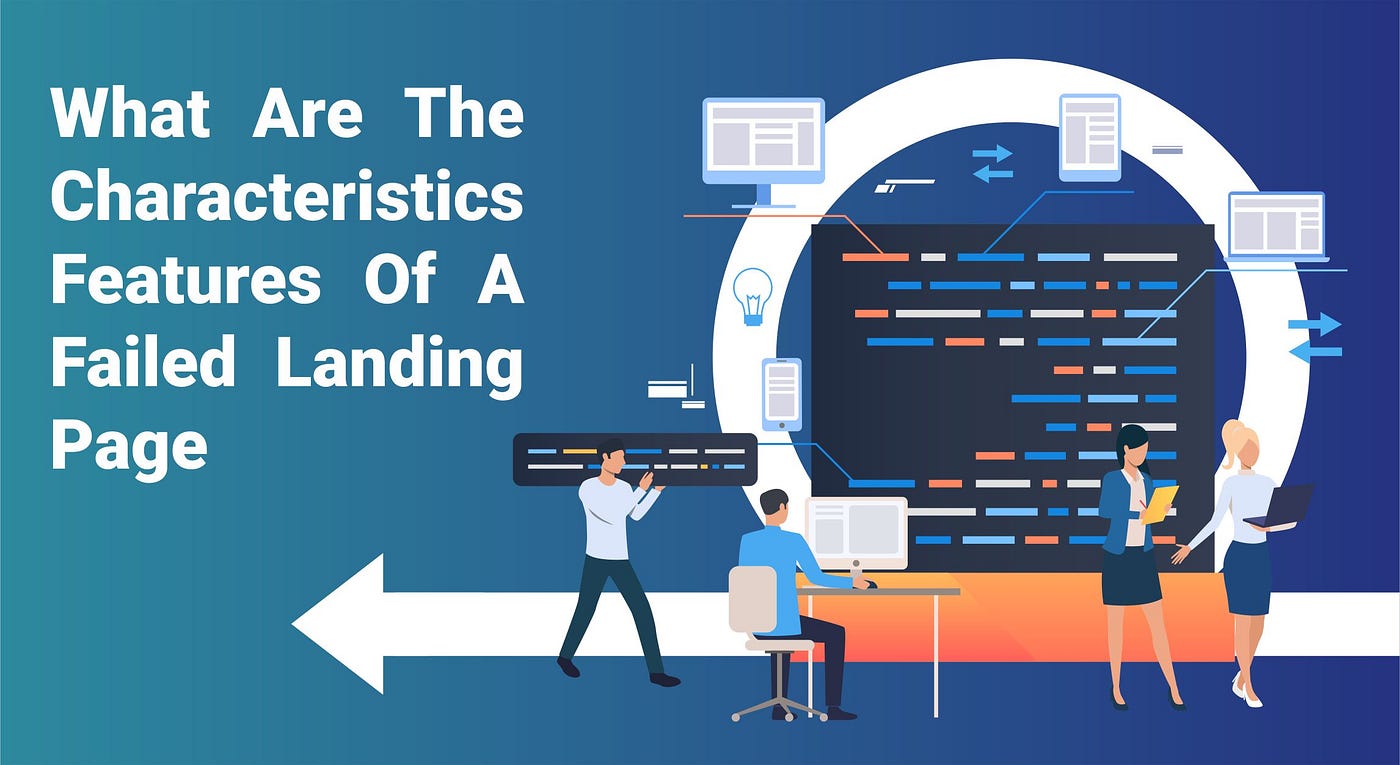 What Are The Characteristics Features Of A Failed Landing Page